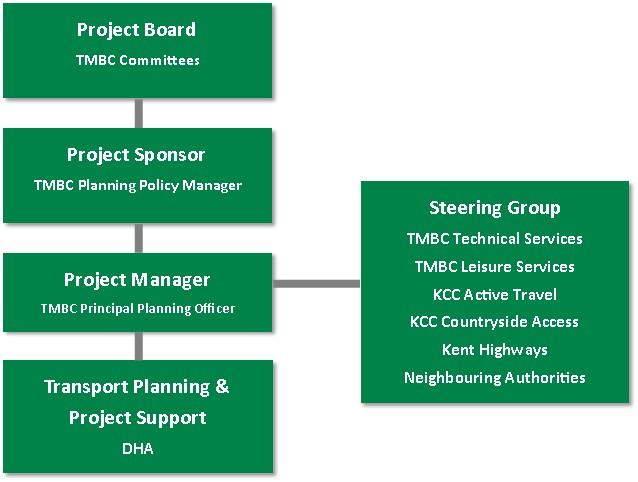 Project Board
TMBC Committees

Project Sponsor
TMBC Planning Policy Manager

Project Manager
TMBC Principal Planning Officer

Transport Planning & Project Support
DHA

Steering Group
TMBC Technical Services
TMBC Leisure Services
KCC Active Travel
KCC Countryside Access
Kent Highways
Neighbouring Authorities